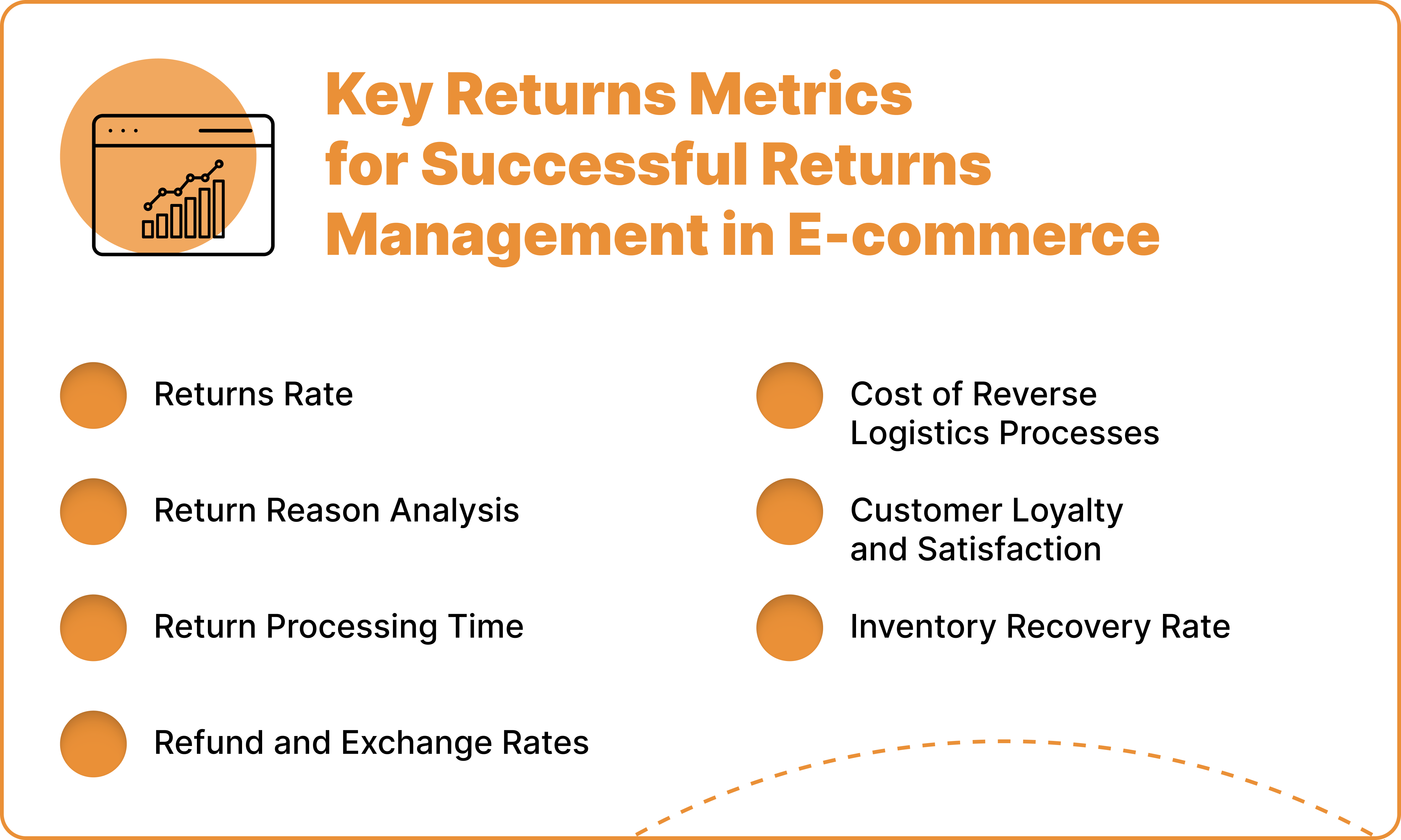 Key Returns Metrics for Successful Returns Management in E-commerce

Returns Rate

Return Reason Analysis

Return Processing Time

Refund and Exchange Rates

Cost of Reverse Logistics Processes

Customer Loyalty and Satisfaction

Inventory Recovery Rate